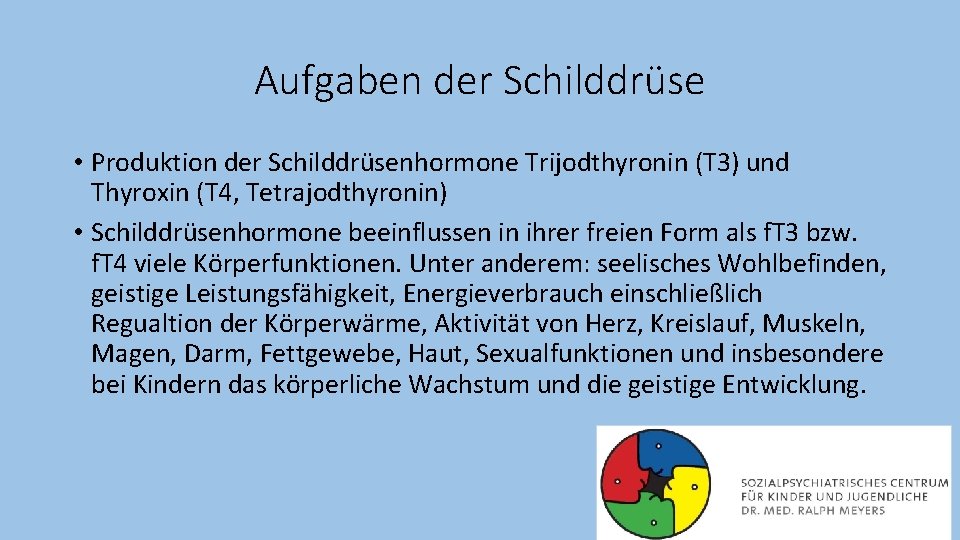 Aufgaben der Schilddrüse

• Produktion der Schilddrüsenhormone Trijodthyronin (T3) und Thyroxin (T4, Tetrajodthyronin)

• Schilddrüsenhormone beeinflussen in ihrer freien Form als fT3 bzw. fT4 viele Körperfunktionen. Unter anderem: seelisches Wohlbefinden, geistige Leistungsfähigkeit, Energieverbrauch einschließlich Regualtion der Körperwärme, Aktivität von Herz, Kreislauf, Muskeln, Magen, Darm, Fettgewebe, Haut, Sexualfunktionen und insbesondere bei Kindern das körperliche Wachstum und die geistige Entwicklung.

SOZIALPSYCHIATRISCHES CENTRUM FÜR KINDER UND JUGENDLICHE DR. MED. RALPH MEYERS